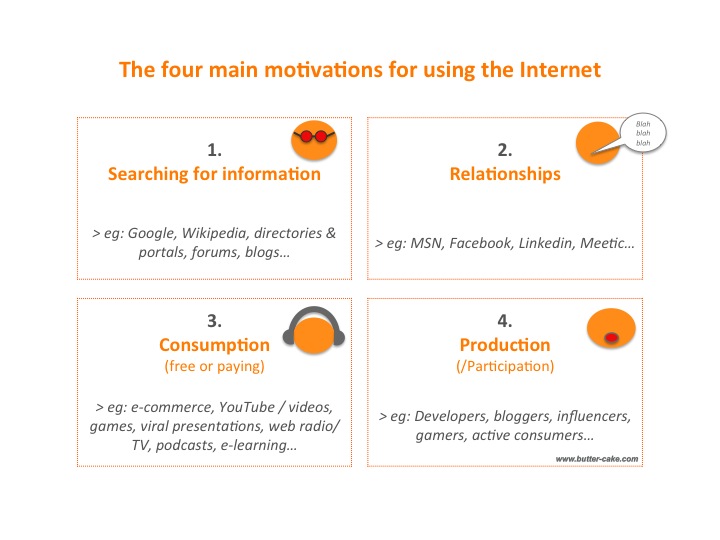 The four main motivations for using the Internet

1.
Searching for information

> eg: Google, Wikipedia, directories & portals, forums, blogs…

Blah blah blah

2.
Relationships

> eg: MSN, Facebook, Linkedin, Meetic…

3.
Consumption
(free or paying)

> eg: e-commerce, YouTube / videos, games, viral presentations, web radio/ TV, podcasts, e-learning…

4.
Production
(/Participation)

> eg: Developers, bloggers, influencers, gamers, active consumers…

www.butter-cake.com